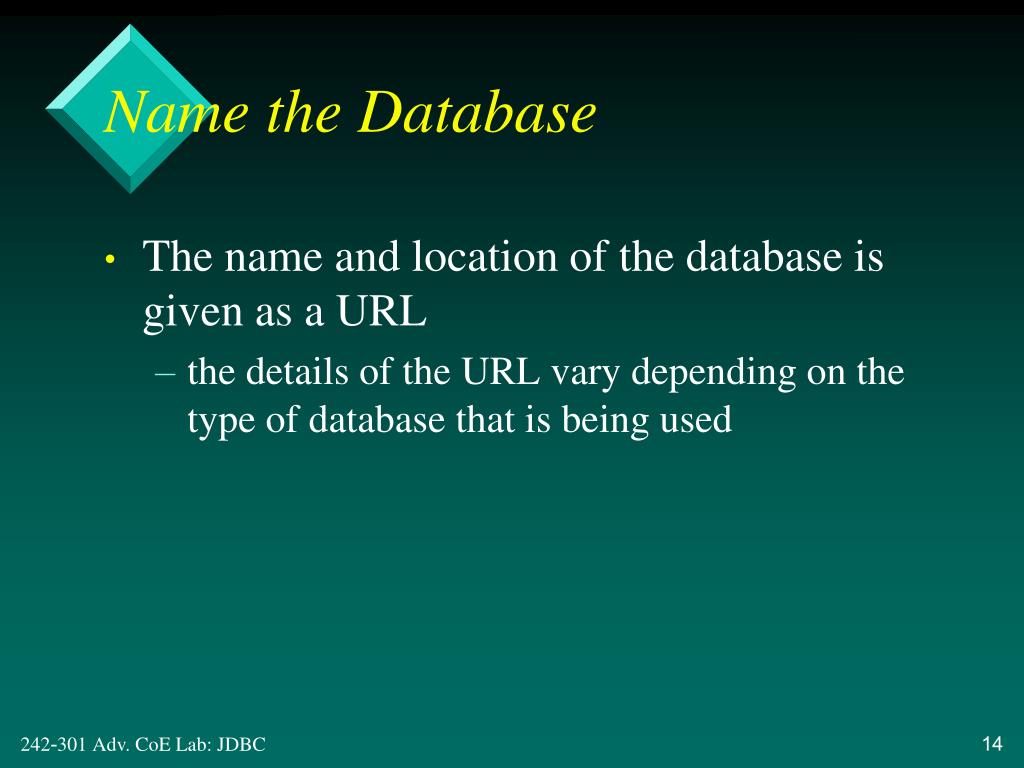 Name the Database

• The name and location of the database is given as a URL

– the details of the URL vary depending on the type of database that is being used

242-301 Adv. CoE Lab: JDBC

14